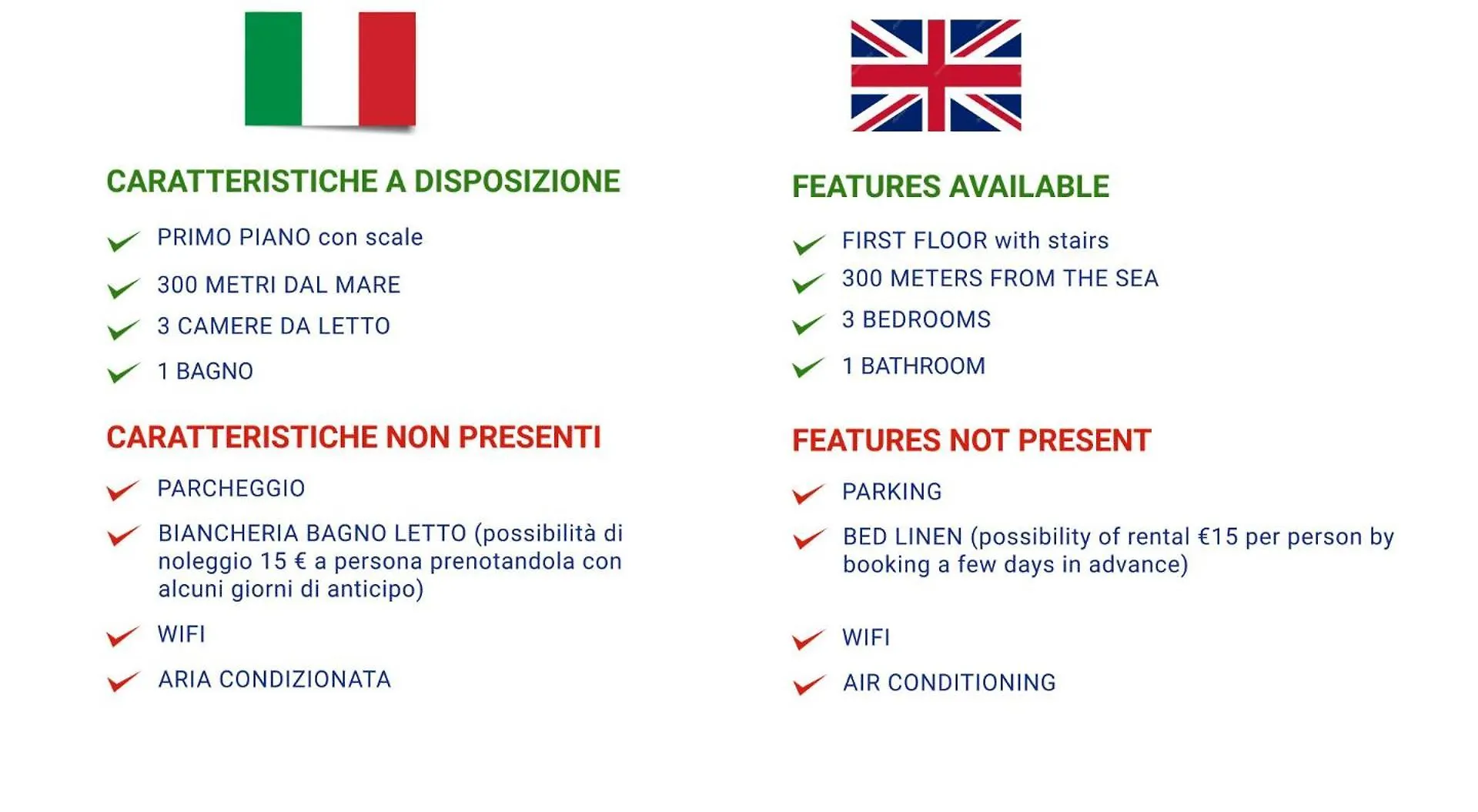 CARATTERISTICHE A DISPOSIZIONE

PRIMO PIANO con scale

300 METRI DAL MARE

3 CAMERE DA LETTO

1 BAGNO

CARATTERISTICHE NON PRESENTI

PARCHEGGIO

BIANCHERIA BAGNO LETTO (possibilità di noleggio 15 € a persona prenotandola con alcuni giorni di anticipo)

WIFI

ARIA CONDIZIONATA

FEATURES AVAILABLE

FIRST FLOOR with stairs

300 METERS FROM THE SEA

3 BEDROOMS

1 BATHROOM

FEATURES NOT PRESENT

PARKING

BED LINEN (possibility of rental €15 per person by booking a few days in advance)

WIFI

AIR CONDITIONING